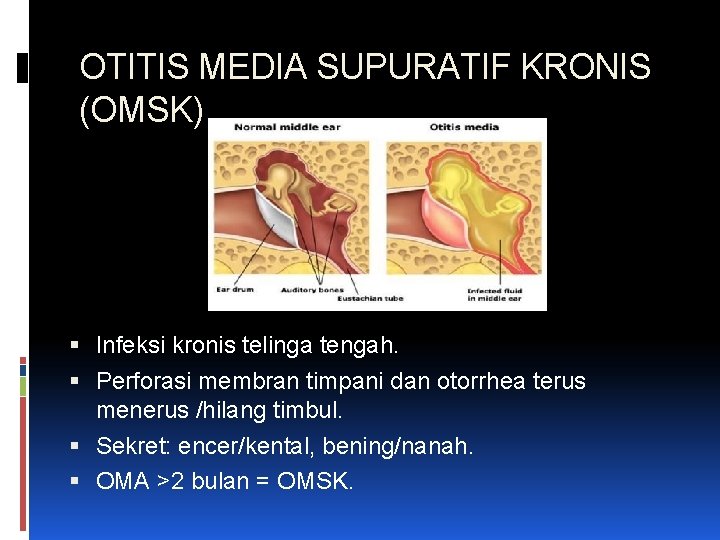 OTITIS MEDIA SUPURATIF KRONIS (OMSK)

Normal middle ear

Otitis media

Ear drum

Auditory bones

Eustachian tube

Infected fluid in middle ear

▪ Infeksi kronis telinga tengah.
▪ Perforasi membran timpani dan otorrhea terus menerus /hilang timbul.
▪ Sekret: encer/kental, bening/nanah.
▪ OMA >2 bulan = OMSK.